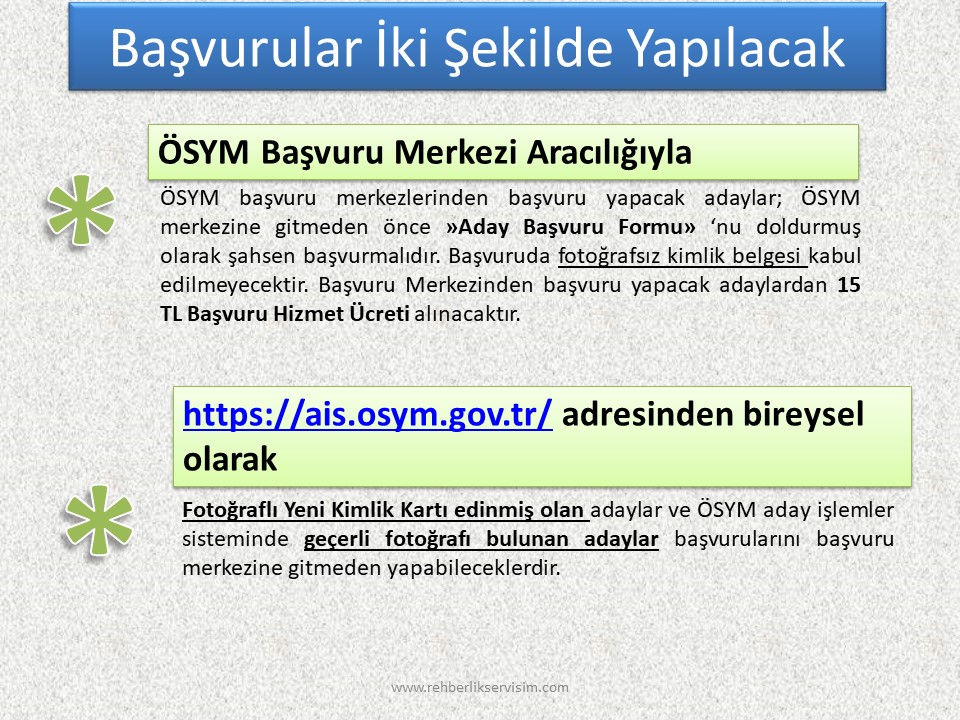 Başvurular İki Şekilde Yapılacak

ÖSYM Başvuru Merkezi Aracılığıyla

ÖSYM başvuru merkezlerinden başvuru yapacak adaylar; ÖSYM merkezine gitmeden önce »Aday Başvuru Formu» ‘nu doldurmuş olarak şahsen başvurmalıdır. Başvuruda fotoğrafsız kimlik belgesi kabul edilmeyecektir. Başvuru Merkezinden başvuru yapacak adaylardan 15 TL Başvuru Hizmet Ücreti alınacaktır.

https://ais.osym.gov.tr/ adresinden bireysel olarak

Fotoğraflı Yeni Kimlik Kartı edinmiş olan adaylar ve ÖSYM aday işlemler sisteminde geçerli fotoğrafı bulunan adaylar başvurularını başvuru merkezine gitmeden yapabileceklerdir.

www.rehberlikservisim.com